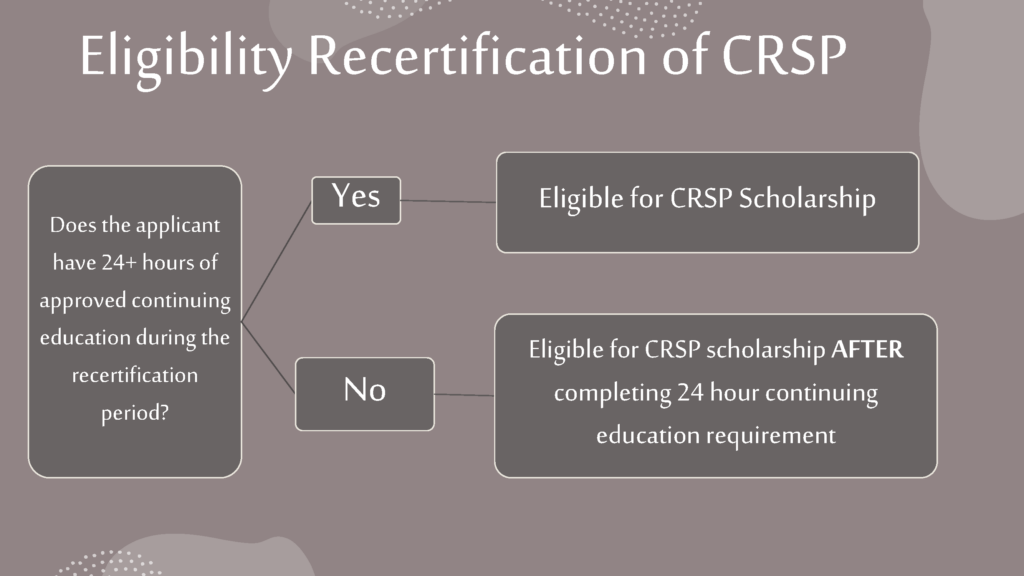 Eligibility Recertification of CRSP

Does the applicant have 24+ hours of approved continuing education during the recertification period?

Yes

Eligible for CRSP Scholarship

No

Eligible for CRSP scholarship AFTER completing 24 hour continuing education requirement